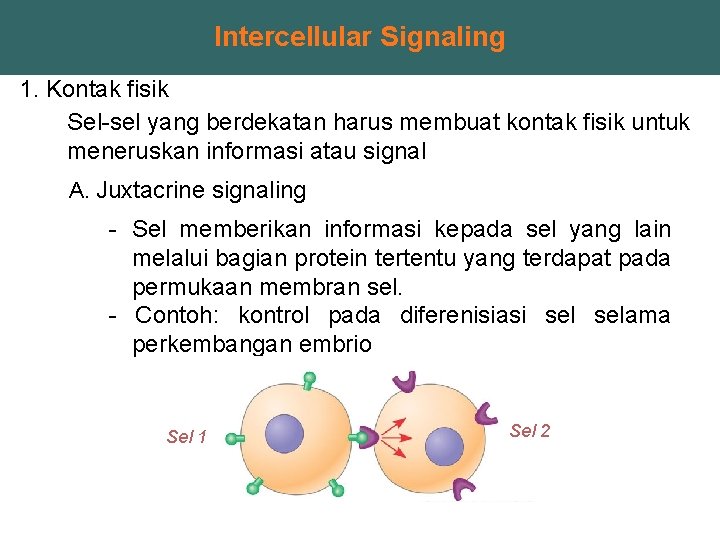 Intercellular Signaling

1. Kontak fisik

Sel-sel yang berdekatan harus membuat kontak fisik untuk meneruskan informasi atau signal

A. Juxtacrine signaling

- Sel memberikan informasi kepada sel yang lain melalui bagian protein tertentu yang terdapat pada permukaan membran sel.
- Contoh: kontrol pada diferenisiasi sel selama perkembangan embrio

Sel 1

Sel 2